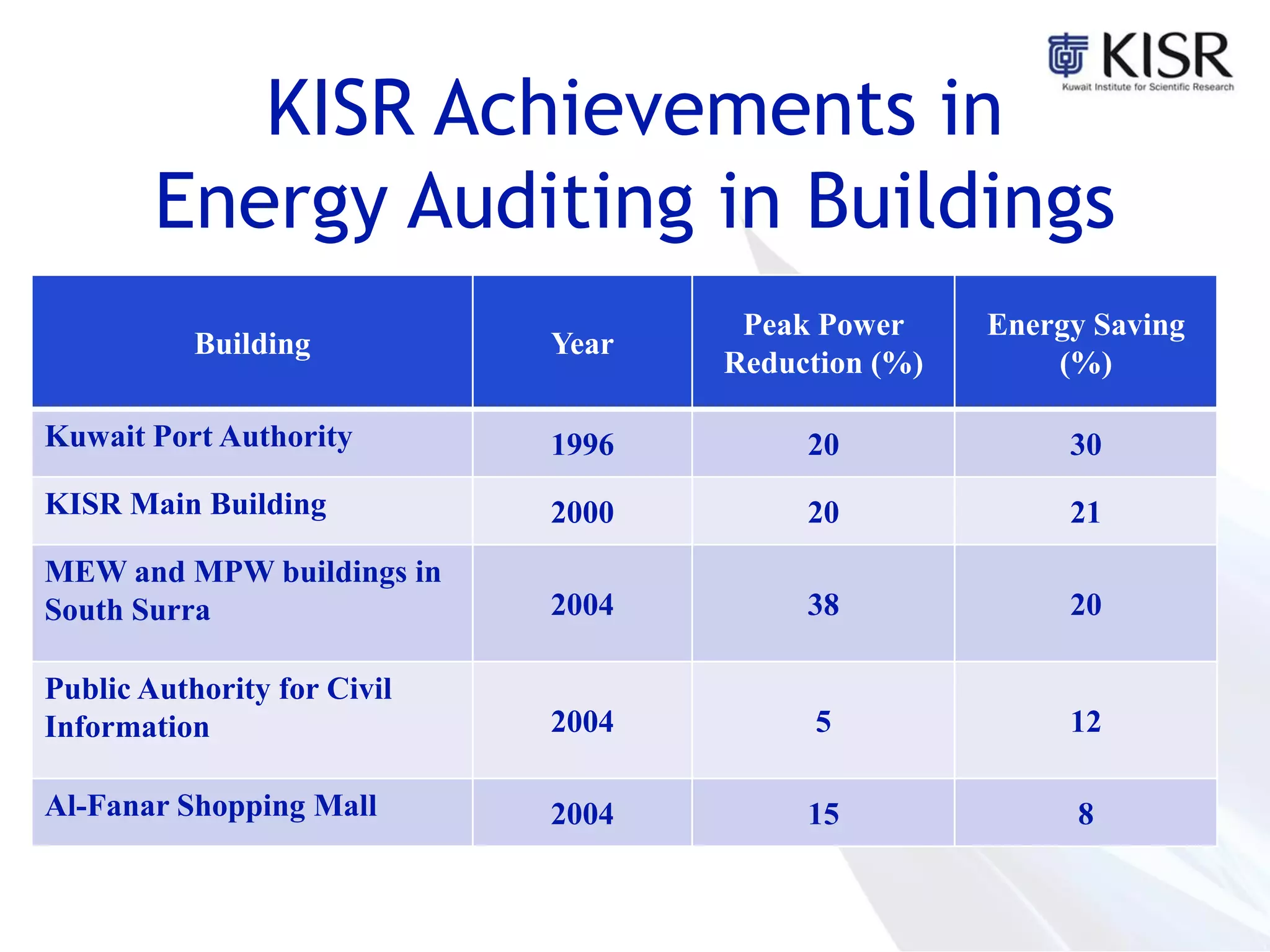 KISR
Kuwait Institute for Scientific Research

KISR Achievements in Energy Auditing in Buildings

| Building | Year | Peak Power Reduction (%) | Energy Saving (%) |
|---|---|---|---|
| Kuwait Port Authority | 1996 | 20 | 30 |
| KISR Main Building | 2000 | 20 | 21 |
| MEW and MPW buildings in South Surra | 2004 | 38 | 20 |
| Public Authority for Civil Information | 2004 | 5 | 12 |
| Al-Fanar Shopping Mall | 2004 | 15 | 8 |